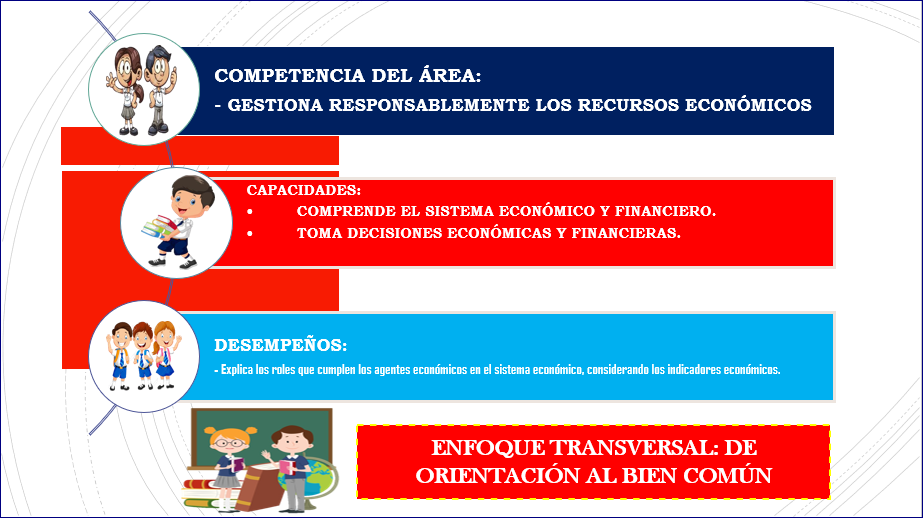 COMPETENCIA DEL ÁREA:
- GESTIONA RESPONSABLEMENTE LOS RECURSOS ECONÓMICOS

CAPACIDADES:
• COMPRENDE EL SISTEMA ECONÓMICO Y FINANCIERO.
• TOMA DECISIONES ECONÓMICAS Y FINANCIERAS.

DESEMPEÑOS:
- Explica los roles que cumplen los agentes económicos en el sistema económico, considerando los indicadores económicos.

ENFOQUE TRANSVERSAL: DE ORIENTACIÓN AL BIEN COMÚN